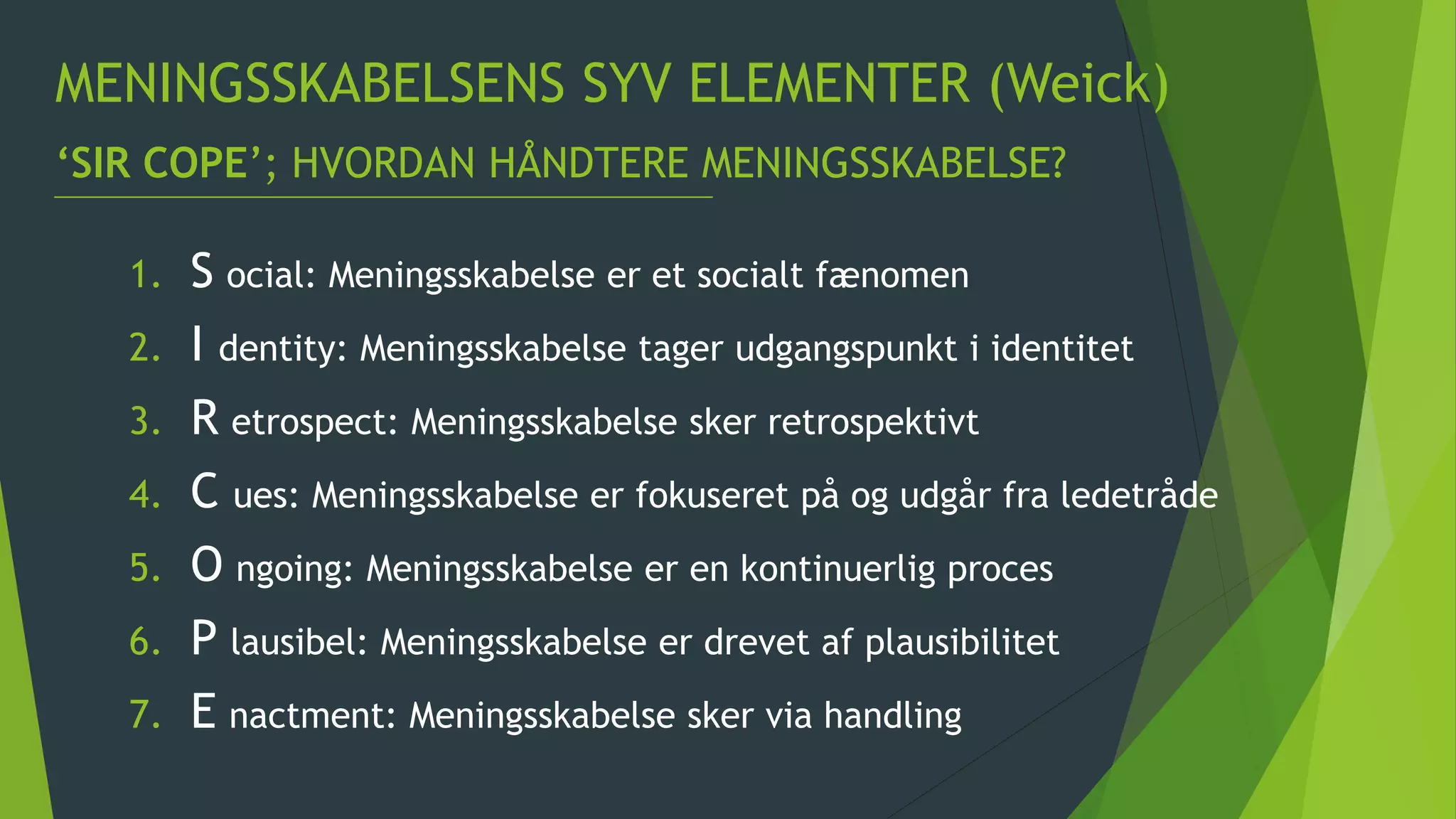 MENINGSSKABELSENS SYV ELEMENTER (Weick)

‘SIR COPE’; HVORDAN HÅNDTERE MENINGSSKABELSE?

1. S ocial: Meningsskabelse er et socialt fænomen
2. I dentity: Meningsskabelse tager udgangspunkt i identitet
3. R etrospect: Meningsskabelse sker retrospektivt
4. C ues: Meningsskabelse er fokuseret på og udgår fra ledetråde
5. O ngoing: Meningsskabelse er en kontinuerlig proces
6. P lausibel: Meningsskabelse er drevet af plausibilitet
7. E nactment: Meningsskabelse sker via handling